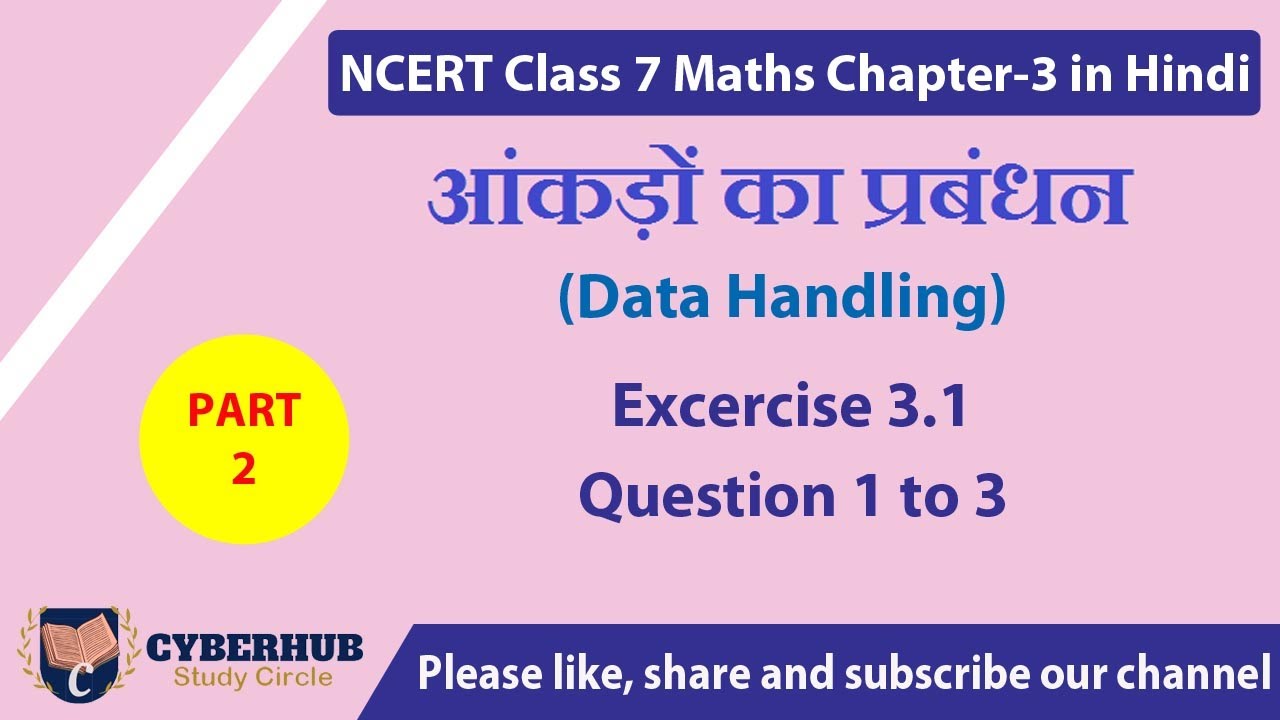 NCERT Class 7 Maths Chapter-3 in Hindi

आंकड़ों का प्रबंधन

(Data Handling)

PART 2

Excercise 3.1

Question 1 to 3

C

CYBERHUB
Study Circle

Please like, share and subscribe our channel